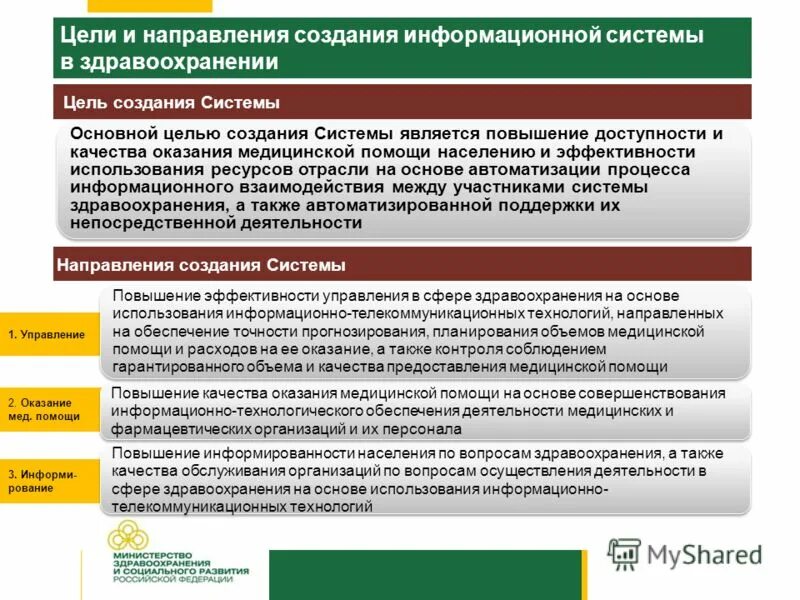 Цели и направления создания информационной системы в здравоохранении

Цель создания Системы

Основной целью создания Системы является повышение доступности и качества оказания медицинской помощи населению и эффективности использования ресурсов отрасли на основе автоматизации процесса информационного взаимодействия между участниками системы здравоохранения, а также автоматизированной поддержки их непосредственной деятельности

Направления создания Системы

1. Управление

Повышение эффективности управления в сфере здравоохранения на основе использования информационно-телекоммуникационных технологий, направленных на обеспечение точности прогнозирования, планирования объемов медицинской помощи и расходов на ее оказание, а также контроля соблюдением гарантированного объема и качества предоставления медицинской помощи

2. Оказание мед. помощи

Повышение качества оказания медицинской помощи на основе совершенствования информационно-технологического обеспечения деятельности медицинских и фармацевтических организаций и их персонала

3. Информирование

Повышение информированности населения по вопросам здравоохранения, а также качества обслуживания организаций по вопросам осуществления деятельности в сфере здравоохранения на основе использования информационно-телекоммуникационных технологий

МИНИСТЕРСТВО ЗДРАВООХРАНЕНИЯ И СОЦИАЛЬНОГО РАЗВИТИЯ РОССИЙСКОЙ ФЕДЕРАЦИИ

MyShared